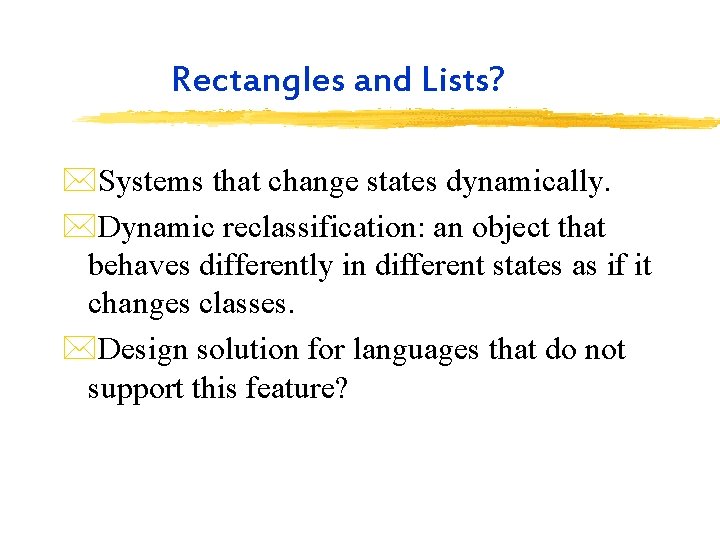 Rectangles and Lists?

Systems that change states dynamically.

Dynamic reclassification: an object that behaves differently in different states as if it changes classes.

Design solution for languages that do not support this feature?